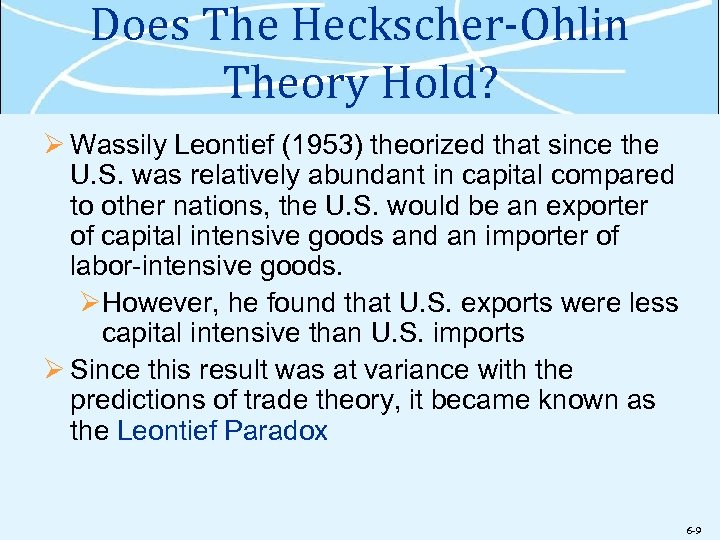 Does The Heckscher-Ohlin Theory Hold?

➢ Wassily Leontief (1953) theorized that since the U.S. was relatively abundant in capital compared to other nations, the U.S. would be an exporter of capital intensive goods and an importer of labor-intensive goods.

➢ However, he found that U.S. exports were less capital intensive than U.S. imports

➢ Since this result was at variance with the predictions of trade theory, it became known as the Leontief Paradox

6-9